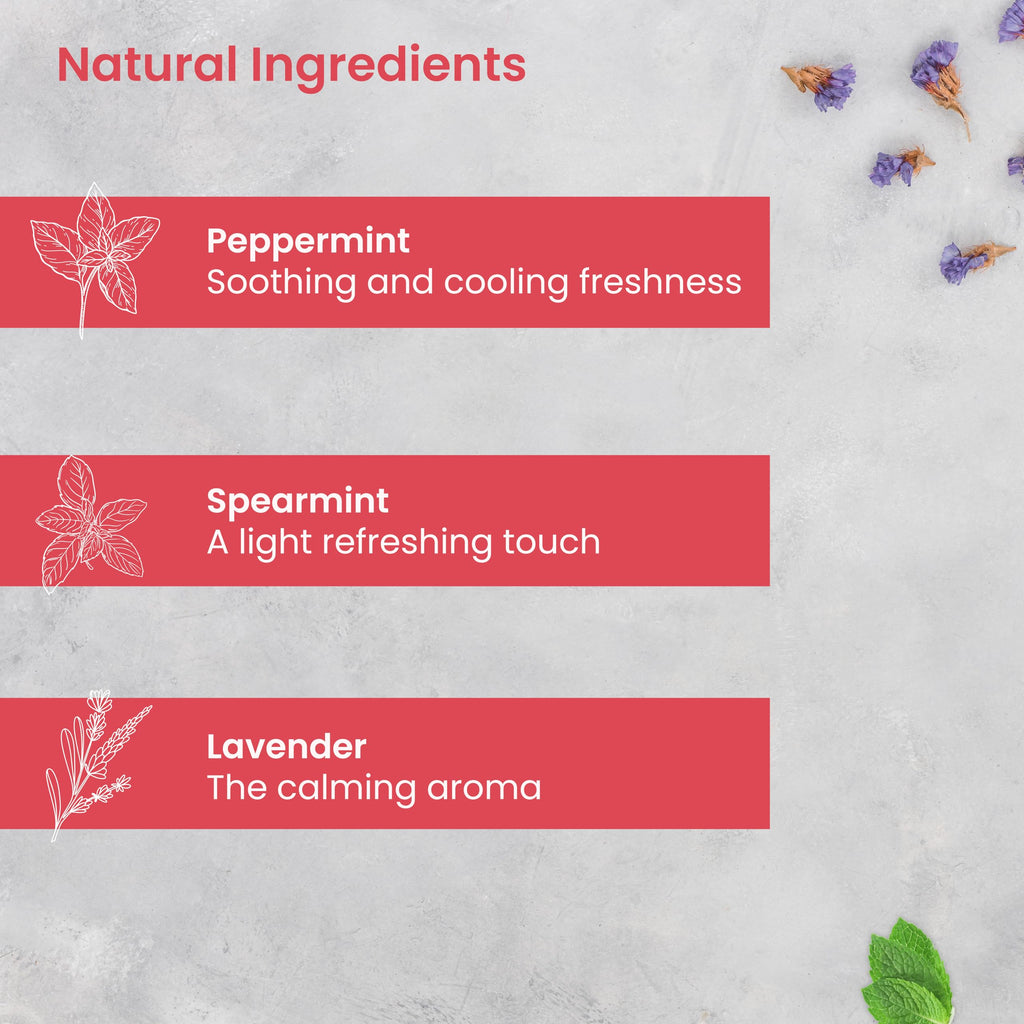 Natural Ingredients

Peppermint
Soothing and cooling freshness

Spearmint
A light refreshing touch

Lavender
The calming aroma